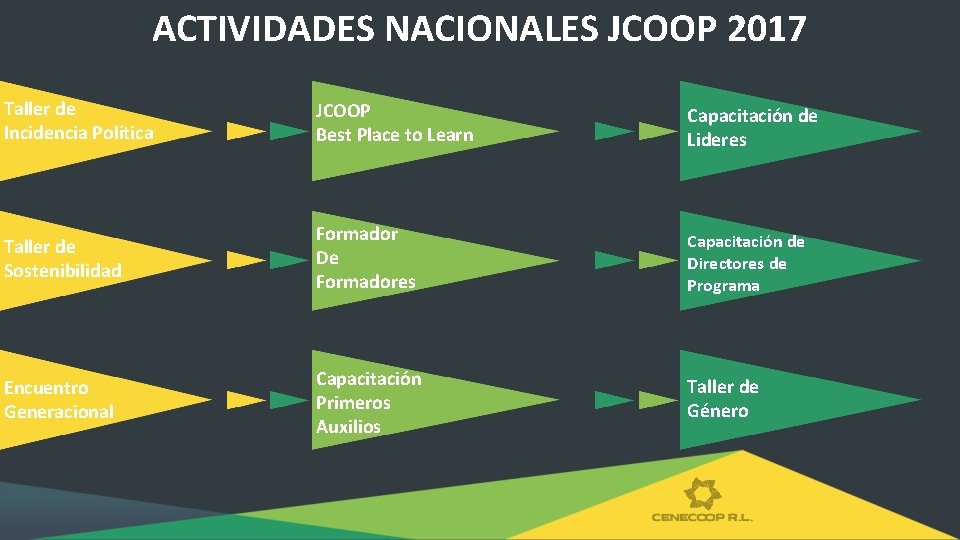 ACTIVIDADES NACIONALES JCOOP 2017

Taller de Incidencia Política

JCOOP Best Place to Learn

Capacitación de Lideres

Taller de Sostenibilidad

Formador De Formadores

Capacitación de Directores de Programa

Encuentro Generacional

Capacitación Primeros Auxilios

Taller de Género

CENECOOP R.L.